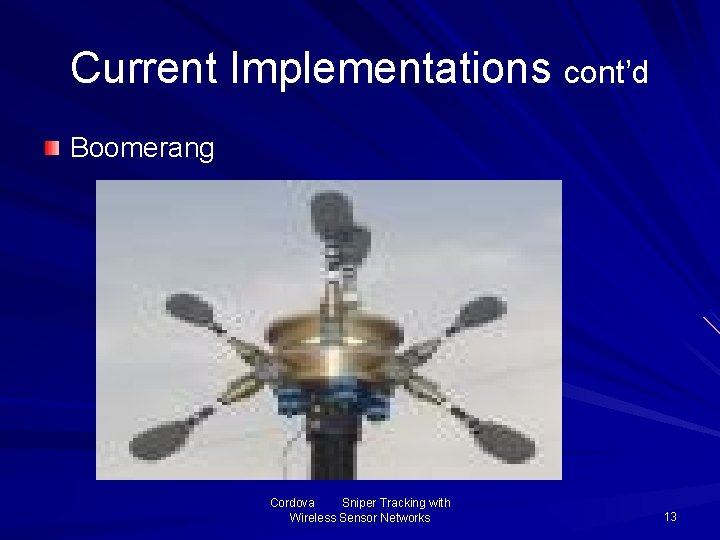 Current Implementations cont'd

Boomerang

Cordova Sniper Tracking with Wireless Sensor Networks

13